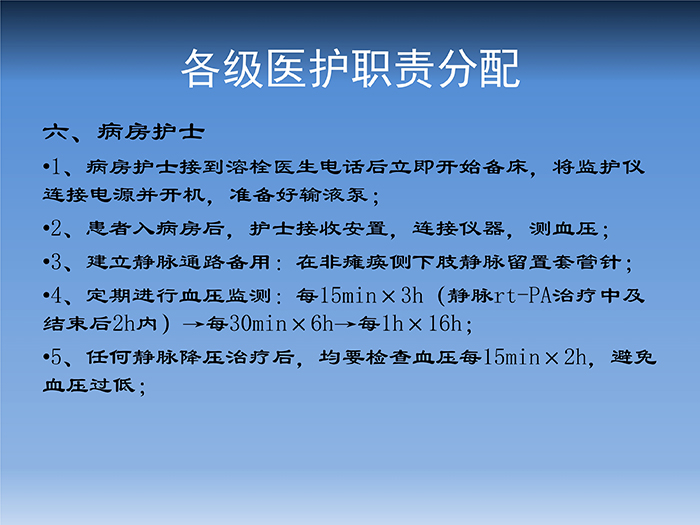 各级医护职责分配

六、病房护士

•1、病房护士接到溶栓医生电话后立即开始备床，将监护仪连接电源并开机，准备好输液泵；

•2、患者入病房后，护士接收安置，连接仪器，测血压；

•3、建立静脉通路备用：在非瘫痪侧下肢静脉留置套管针；

•4、定期进行血压监测：每15min×3h（静脉rt-PA治疗中及结束后2h内）→每30min×6h→每1h×16h；

•5、任何静脉降压治疗后，均要检查血压每15min×2h，避免血压过低；